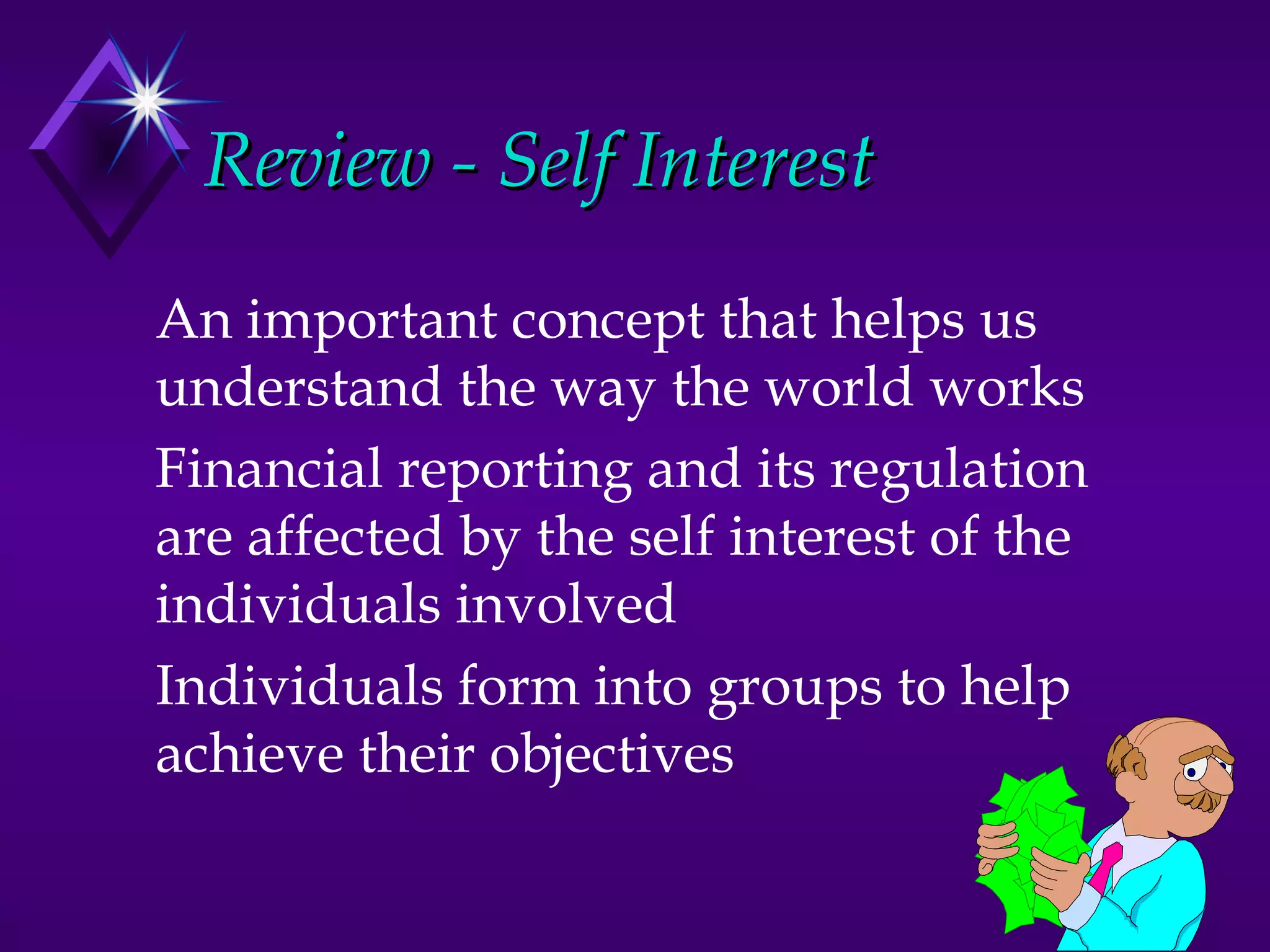 Review - Self Interest

An important concept that helps us understand the way the world works

Financial reporting and its regulation are affected by the self interest of the individuals involved

Individuals form into groups to help achieve their objectives